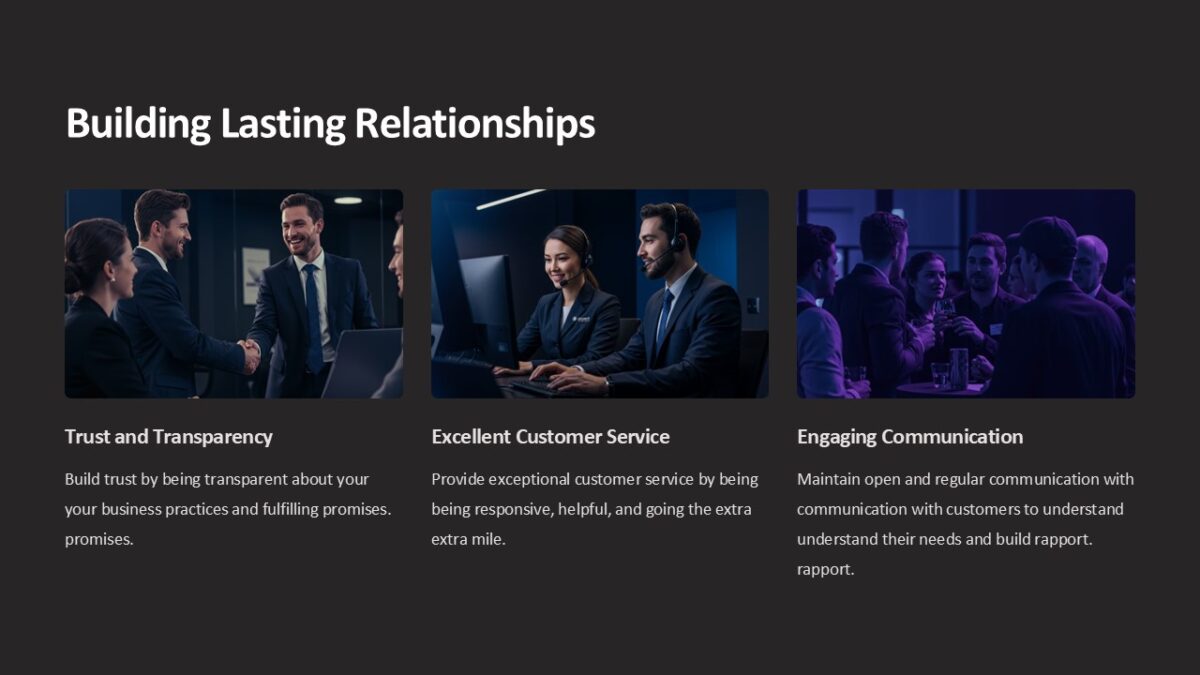 Building Lasting Relationships

Trust and Transparency

Build trust by being transparent about your your business practices and fulfilling promises. promises.

Excellent Customer Service

Provide exceptional customer service by being being responsive, helpful, and going the extra extra mile.

Engaging Communication

Maintain open and regular communication with communication with customers to understand understand their needs and build rapport. rapport.